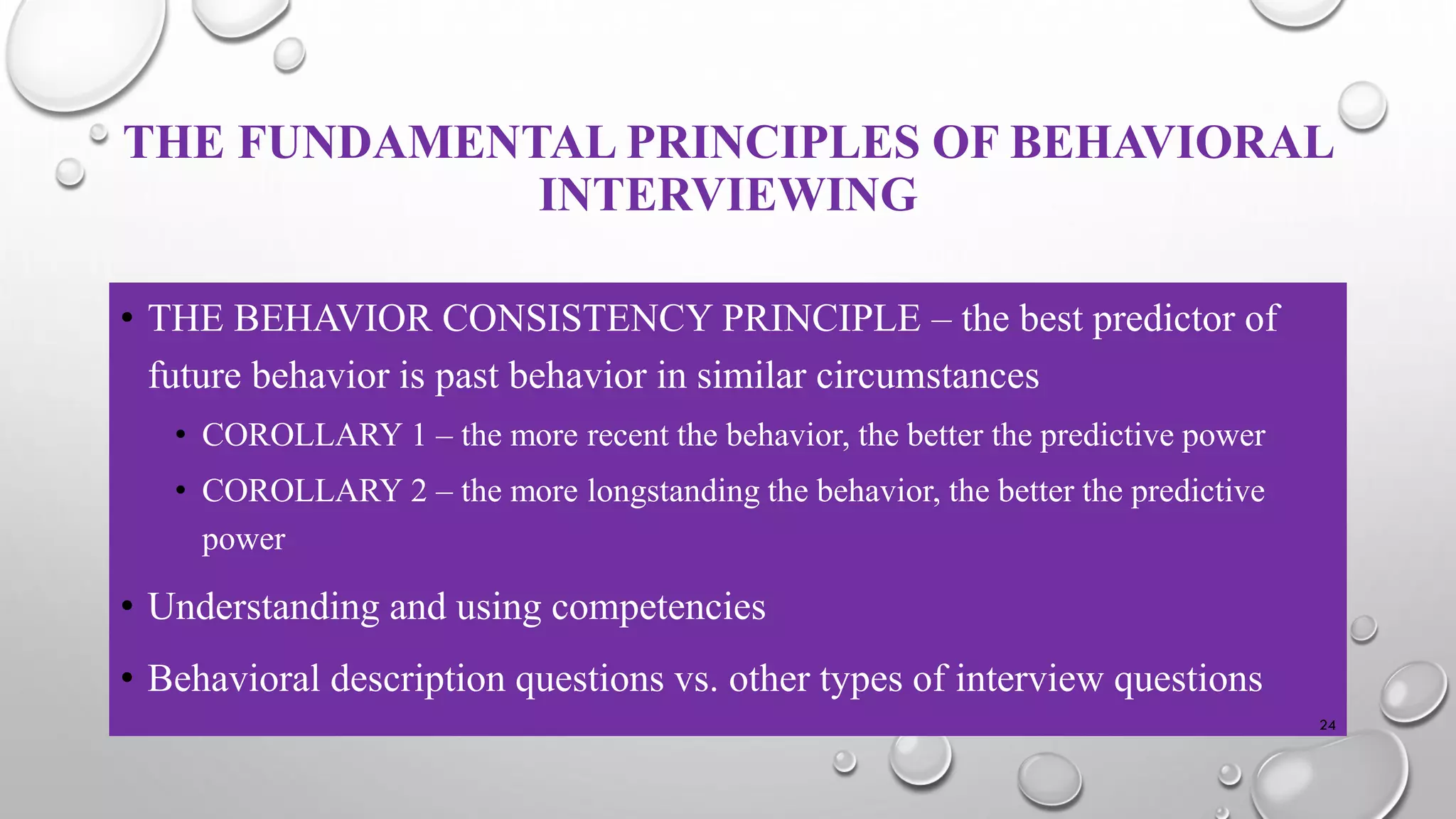 THE FUNDAMENTAL PRINCIPLES OF BEHAVIORAL INTERVIEWING

• THE BEHAVIOR CONSISTENCY PRINCIPLE – the best predictor of future behavior is past behavior in similar circumstances

• COROLLARY 1 – the more recent the behavior, the better the predictive power

• COROLLARY 2 – the more longstanding the behavior, the better the predictive power

• Understanding and using competencies

• Behavioral description questions vs. other types of interview questions

24